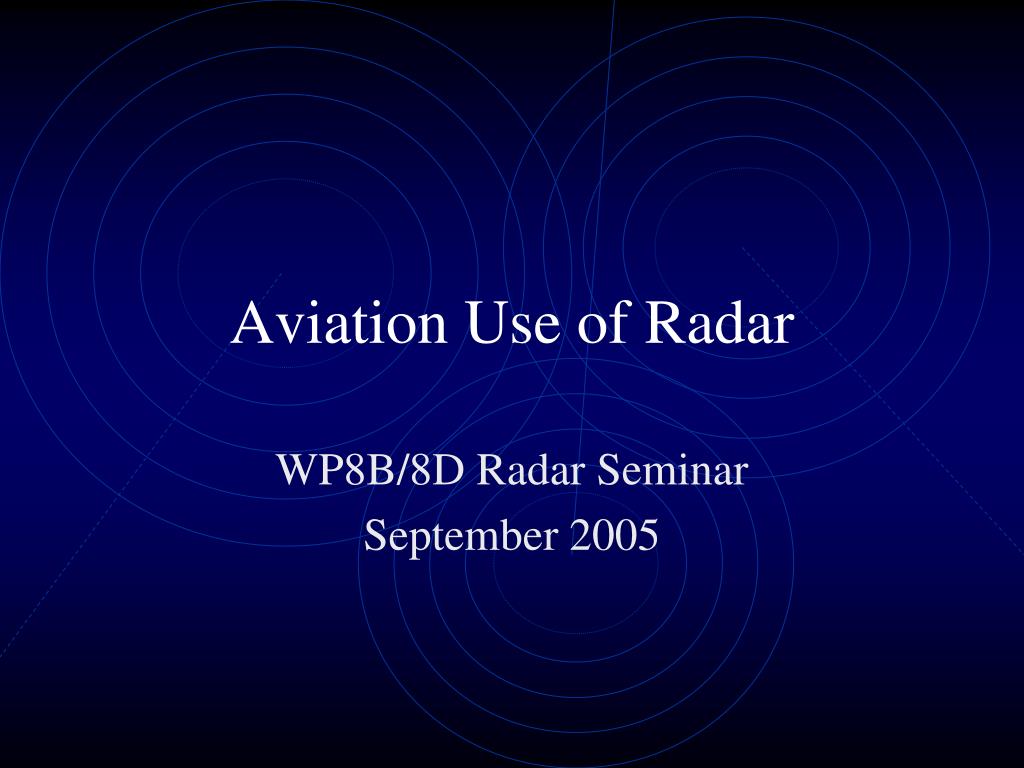 Aviation Use of Radar

WP8B/8D Radar Seminar
September 2005